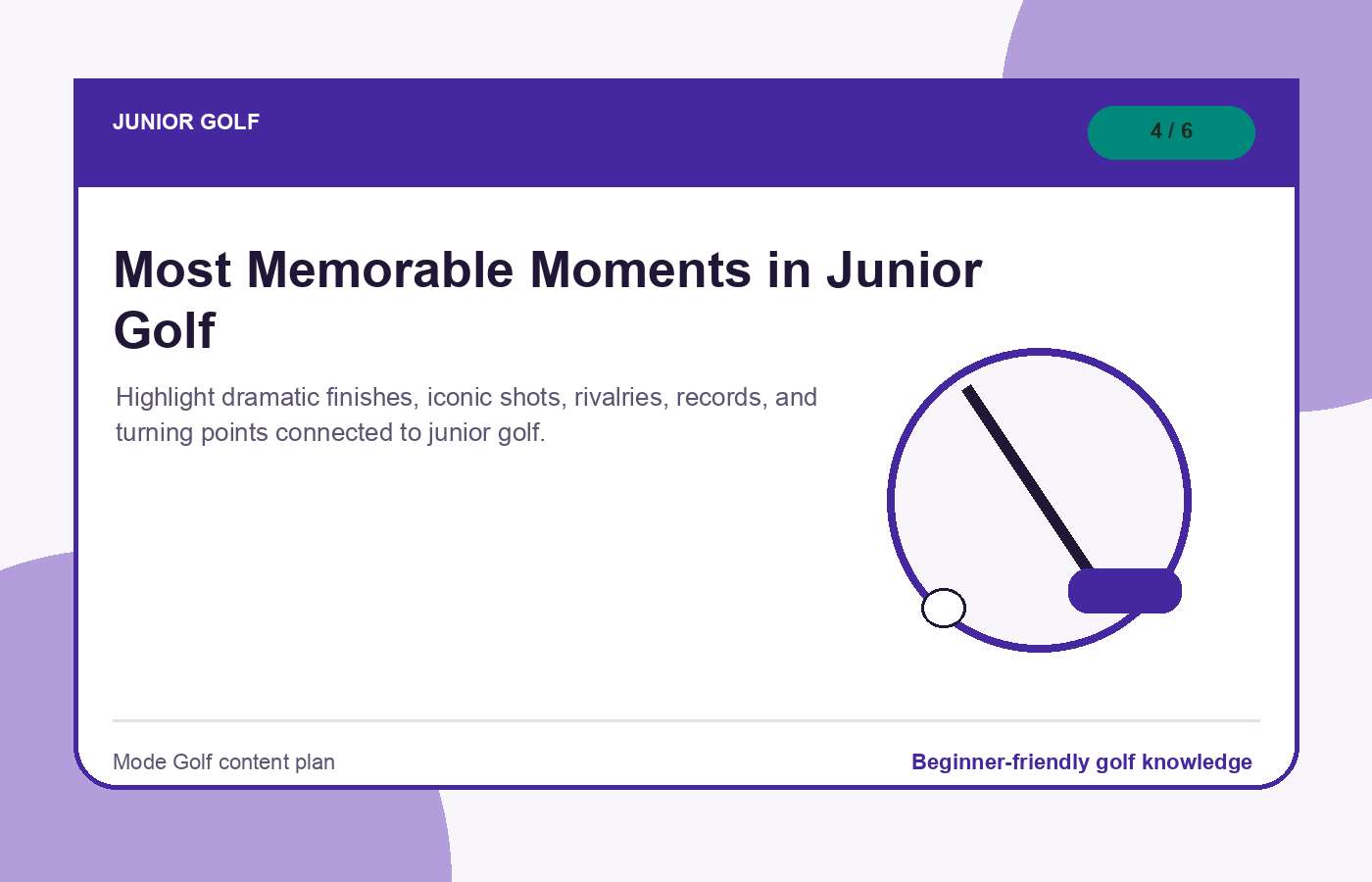 JUNIOR GOLF

4 / 6

Most Memorable Moments in Junior Golf

Highlight dramatic finishes, iconic shots, rivalries, records, and turning points connected to junior golf.

Mode Golf content plan

Beginner-friendly golf knowledge